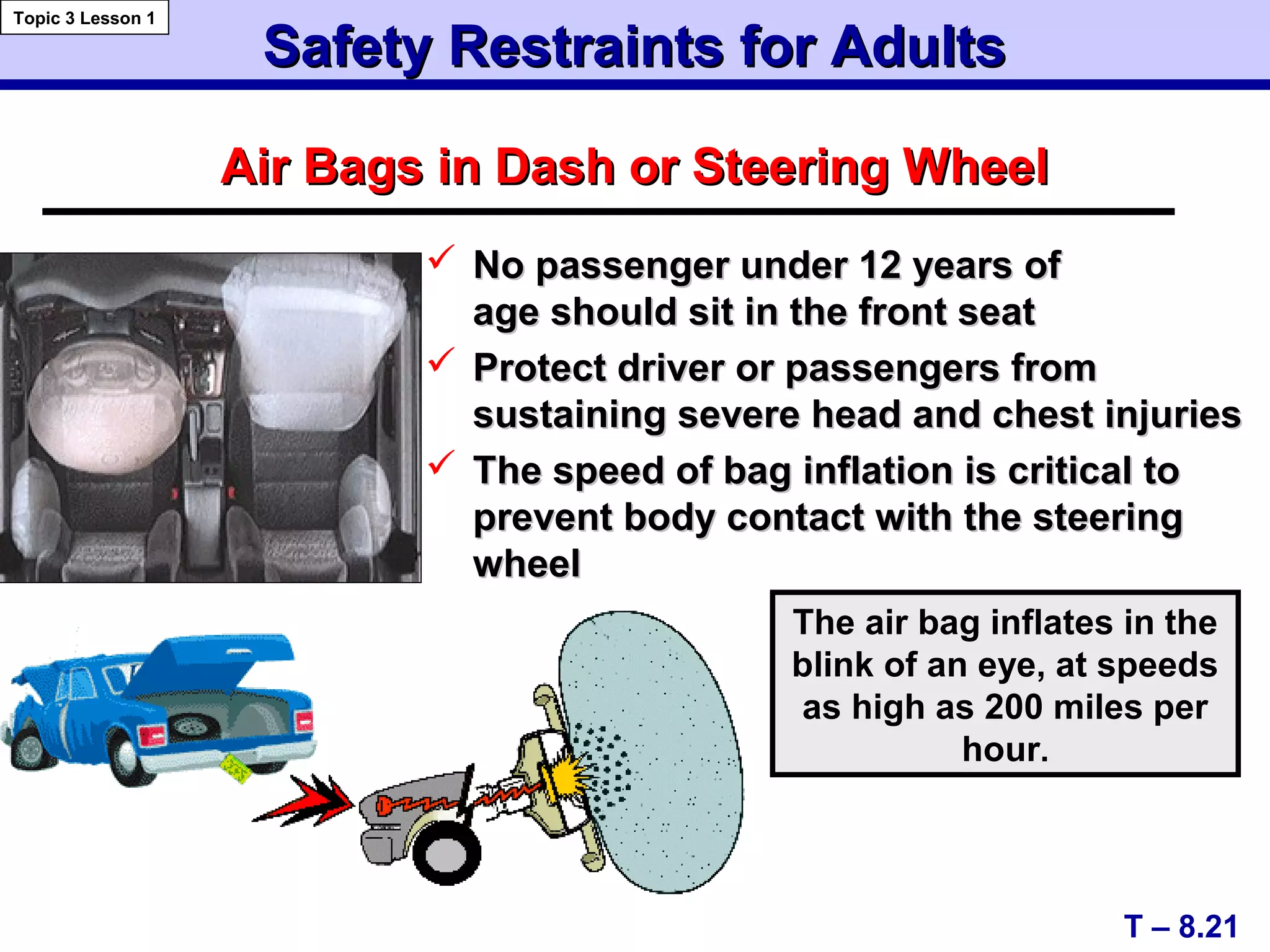 Topic 3 Lesson 1

Safety Restraints for Adults

Air Bags in Dash or Steering Wheel

✓ No passenger under 12 years of age should sit in the front seat

✓ Protect driver or passengers from sustaining severe head and chest injuries

✓ The speed of bag inflation is critical to prevent body contact with the steering wheel

The air bag inflates in the blink of an eye, at speeds as high as 200 miles per hour.

T – 8.21